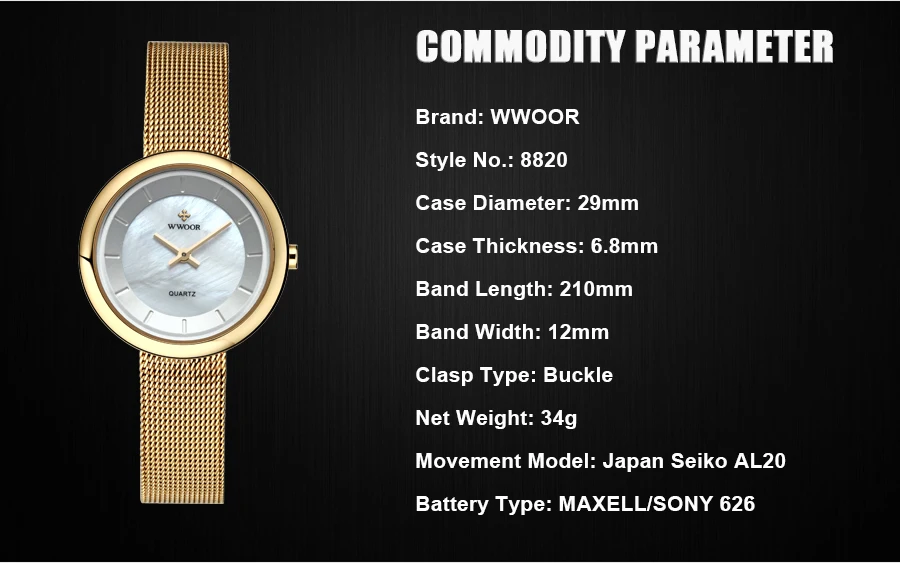 WWOOR
QUARTZ

COMMODITY PARAMETER

Brand: WWOOR

Style No.: 8820

Case Diameter: 29mm

Case Thickness: 6.8mm

Band Length: 210mm

Band Width: 12mm

Clasp Type: Buckle

Net Weight: 34g

Movement Model: Japan Seiko AL20

Battery Type: MAXELL/SONY 626